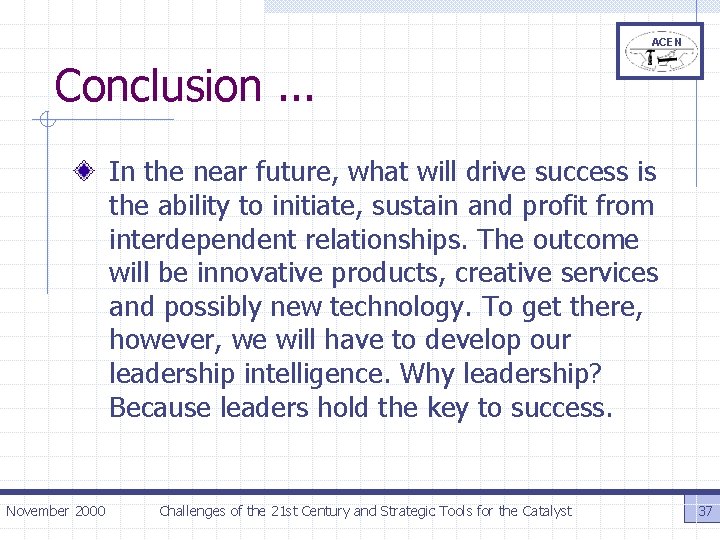 ACEN

Conclusion ...

In the near future, what will drive success is the ability to initiate, sustain and profit from interdependent relationships. The outcome will be innovative products, creative services and possibly new technology. To get there, however, we will have to develop our leadership intelligence. Why leadership? Because leaders hold the key to success.

November 2000 Challenges of the 21st Century and Strategic Tools for the Catalyst 37